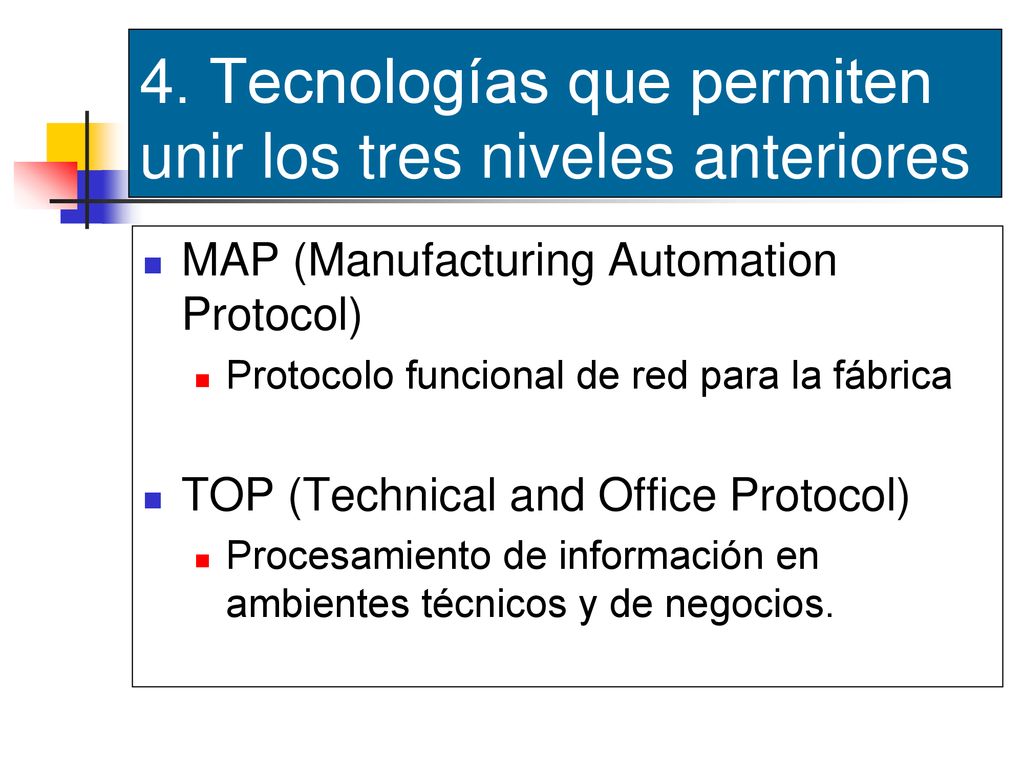 4. Tecnologías que permiten unir los tres niveles anteriores

MAP (Manufacturing Automation Protocol)

Protocolo funcional de red para la fábrica

TOP (Technical and Office Protocol)

Procesamiento de información en ambientes técnicos y de negocios.